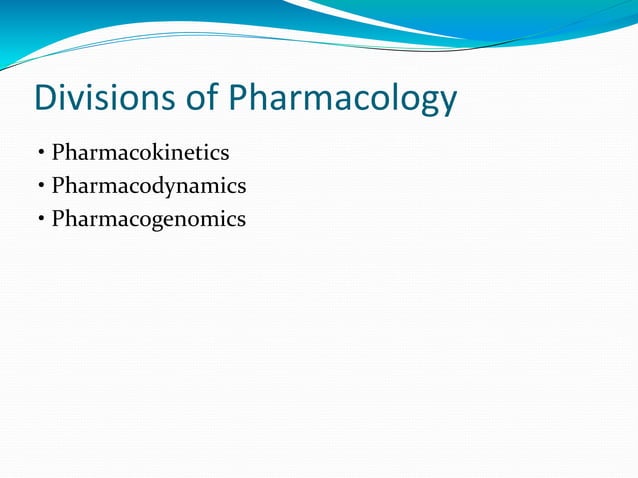 Divisions of Pharmacology

• Pharmacokinetics
• Pharmacodynamics
• Pharmacogenomics